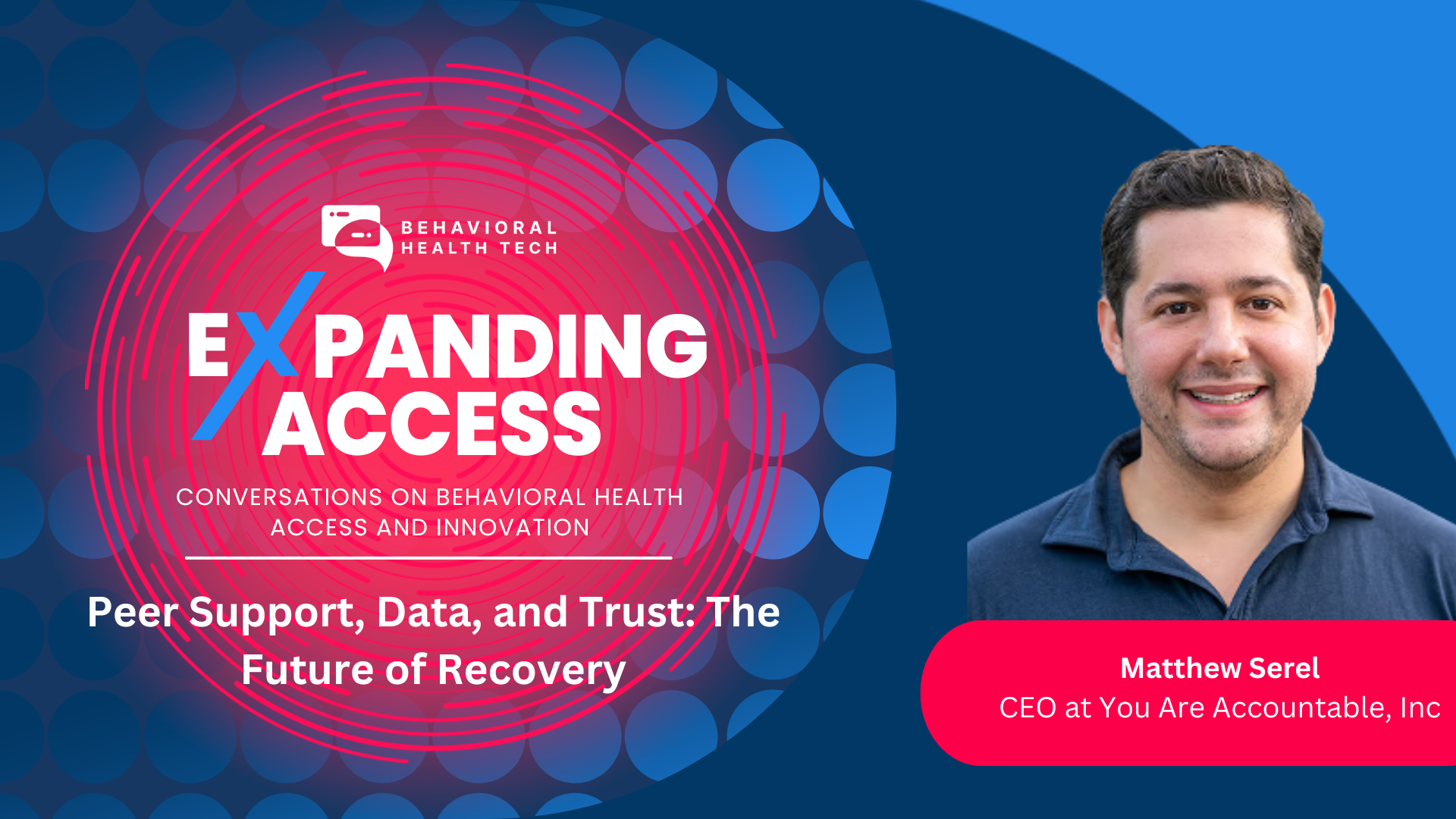 BEHAVIORAL HEALTH TECH

EXPANDING ACCESS

CONVERSATIONS ON BEHAVIORAL HEALTH ACCESS AND INNOVATION

Peer Support, Data, and Trust: The Future of Recovery

Matthew Serel
CEO at You Are Accountable, Inc